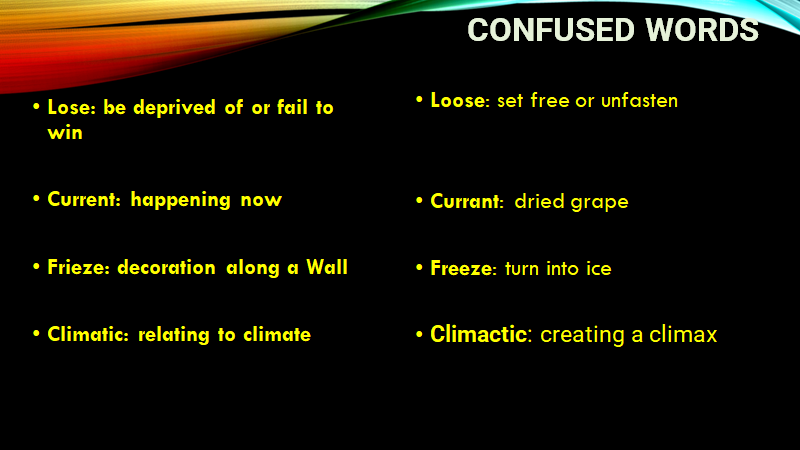 CONFUSED WORDS

• Lose: be deprived of or fail to win

• Current: happening now

• Frieze: decoration along a Wall

• Climatic: relating to climate

• Loose: set free or unfasten

• Currant: dried grape

• Freeze: turn into ice

• Climactic: creating a climax